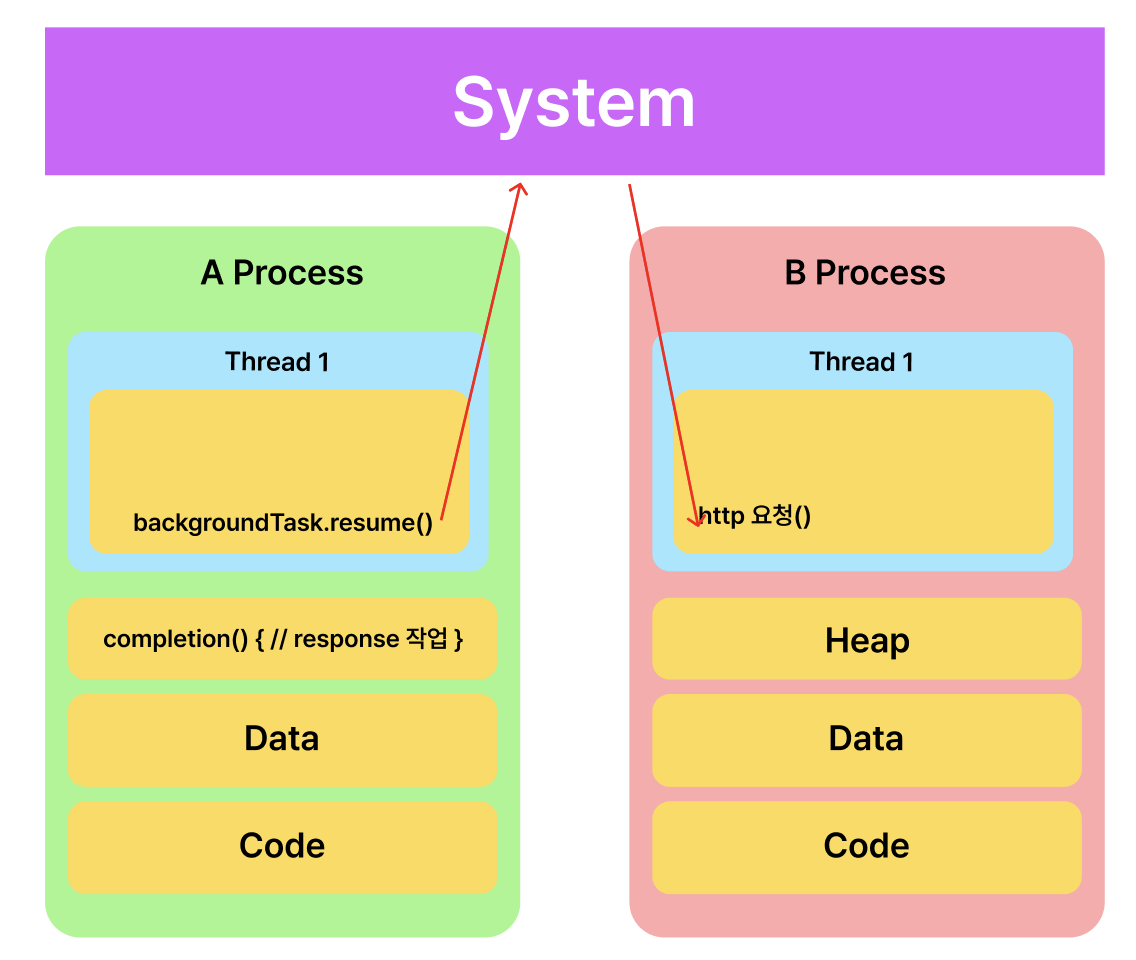 System

A Process

Thread 1

backgroundTask.resume()

completion() { // response 작업 }

Data

Code

B Process

Thread 1

http 요청()

Heap

Data

Code